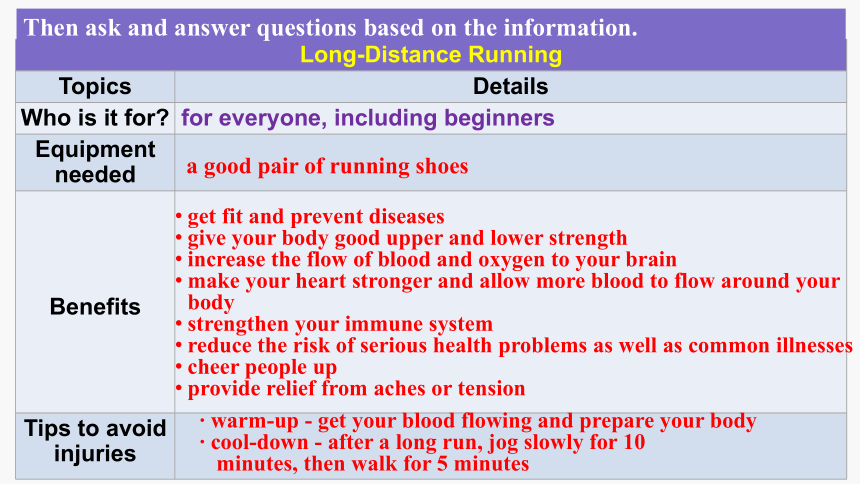 Then ask and answer questions based on the information.

Long-Distance Running

| Topics | Details |
|---|---|
| Who is it for? | for everyone, including beginners |
| Equipment needed | a good pair of running shoes |
| Benefits | • get fit and prevent diseases • give your body good upper and lower strength • increase the flow of blood and oxygen to your brain • make your heart stronger and allow more blood to flow around your body • strengthen your immune system • reduce the risk of serious health problems as well as common illnesses • cheer people up • provide relief from aches or tension |
| Tips to avoid injuries | · warm-up - get your blood flowing and prepare your body · cool-down - after a long run, jog slowly for 10 minutes, then walk for 5 minutes |